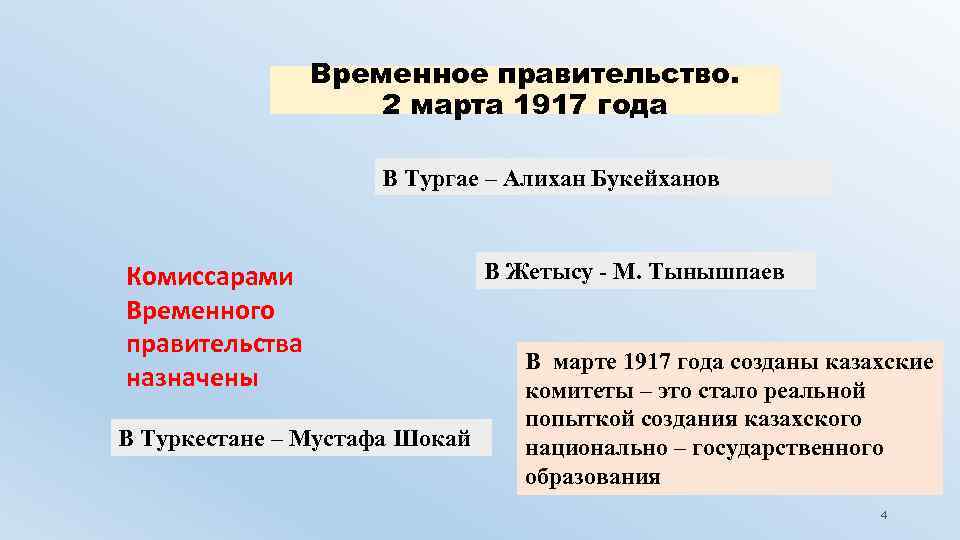 Временное правительство.
2 марта 1917 года

В Тургае – Алихан Букейханов

Комиссарами Временного правительства назначены

В Жетысу - М. Тынышпаев

В марте 1917 года созданы казахские комитеты – это стало реальной попыткой создания казахского национально – государственного образования

В Туркестане – Мустафа Шокай

4